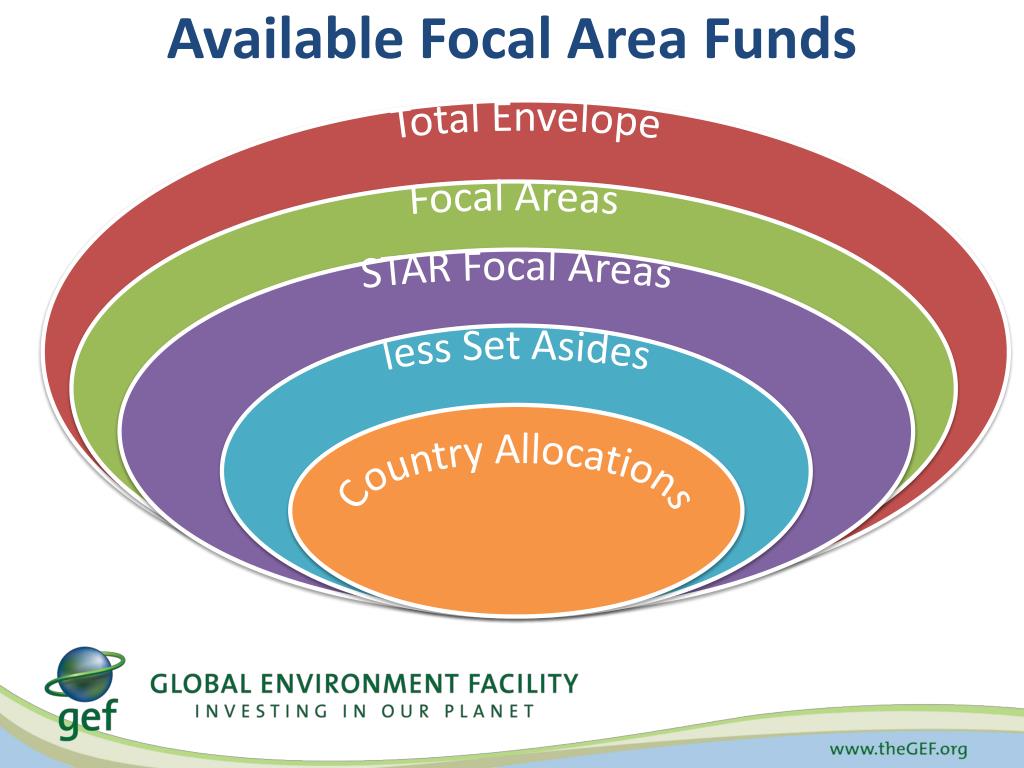 Available Focal Area Funds

Total Envelope

Focal Areas

STAR Focal Areas

less Set Asides

Country Allocations

gef

GLOBAL ENVIRONMENT FACILITY
INVESTING IN OUR PLANET

www.theGEF.org